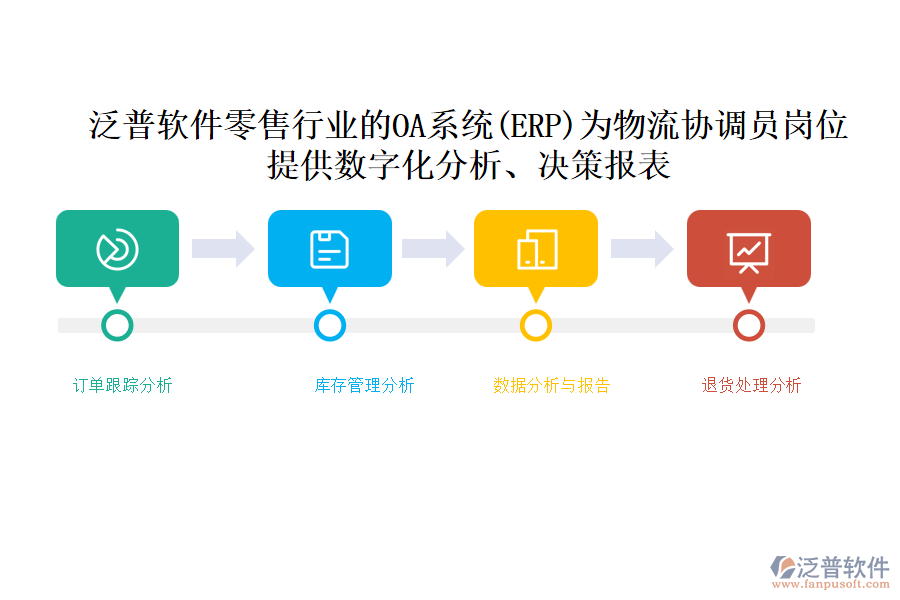 泛普软件零售行业的OA系统(ERP)为物流协调员岗位提供数字化分析、决策报表

订单跟踪分析

库存管理分析

数据分析与报告

退货处理分析

泛普软件
www.fanpusoft.com